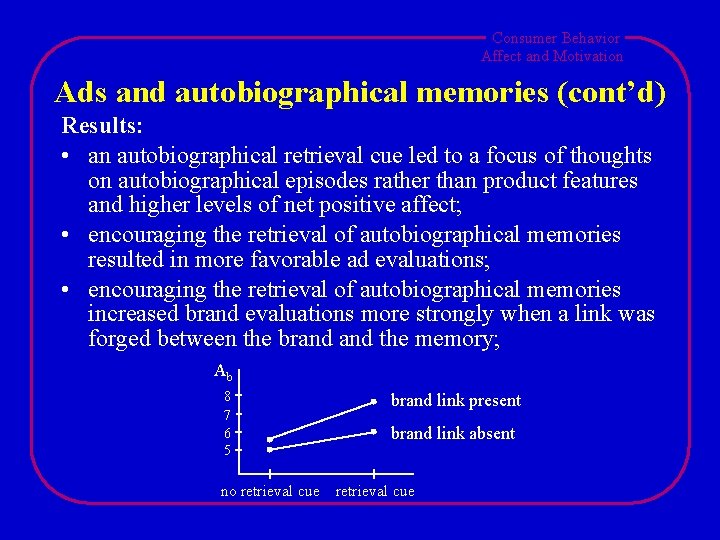 Consumer Behavior
Affect and Motivation

Ads and autobiographical memories (cont'd)

Results:

• an autobiographical retrieval cue led to a focus of thoughts on autobiographical episodes rather than product features and higher levels of net positive affect;
• encouraging the retrieval of autobiographical memories resulted in more favorable ad evaluations;
• encouraging the retrieval of autobiographical memories increased brand evaluations more strongly when a link was forged between the brand and the memory;

$A_b$
8
7
6
5
brand link present
brand link absent
no retrieval cue
retrieval cue